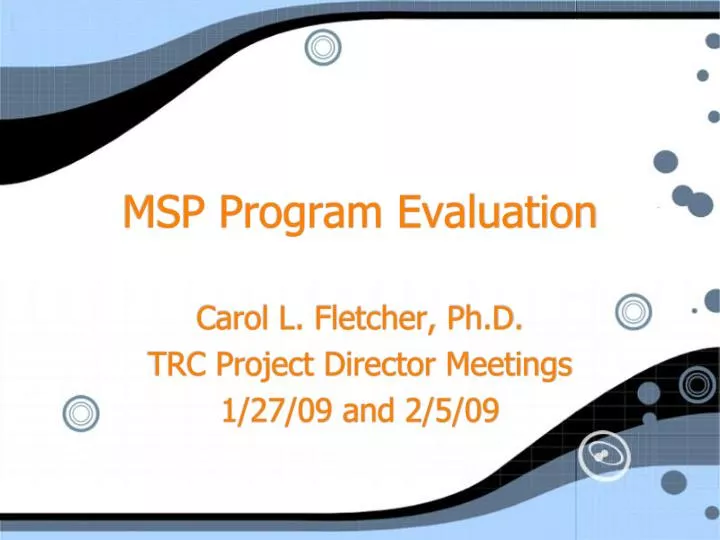 MSP Program Evaluation

Carol L. Fletcher, Ph.D.
TRC Project Director Meetings
1/27/09 and 2/5/09